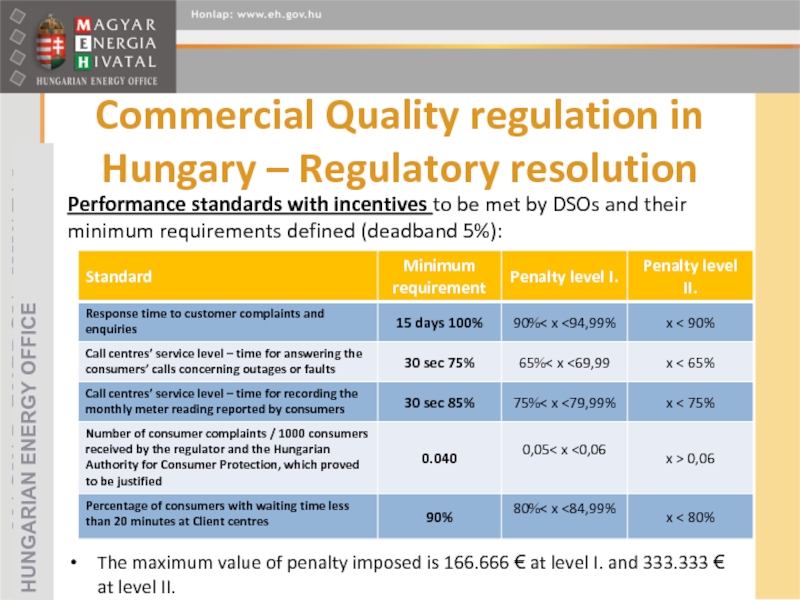 MAGYAR
ENERGIA
HIVATAL
HUNGARIAN ENERGY OFFICE

Honlap: www.eh.gov.hu

HUNGARIAN ENERGY OFFICE

Commercial Quality regulation in Hungary – Regulatory resolution

Performance standards with incentives to be met by DSOs and their minimum requirements defined (deadband 5%):

| Standard | Minimum requirement | Penalty level I. | Penalty level II. |
|---|---|---|---|
| Response time to customer complaints and enquiries | 15 days 100% | 90%< x <94,99% | x < 90% |
| Call centres' service level – time for answering the consumers' calls concerning outages or faults | 30 sec 75% | 65%< x <69,99 | x < 65% |
| Call centres' service level – time for recording the monthly meter reading reported by consumers | 30 sec 85% | 75%< x <79,99% | x < 75% |
| Number of consumer complaints / 1000 consumers received by the regulator and the Hungarian Authority for Consumer Protection, which proved to be justified | 0.040 | 0,05< x <0,06 | x > 0,06 |
| Percentage of consumers with waiting time less than 20 minutes at Client centres | 90% | 80%< x <84,99% | x < 80% |

• The maximum value of penalty imposed is 166.666 € at level I. and 333.333 € at level II.